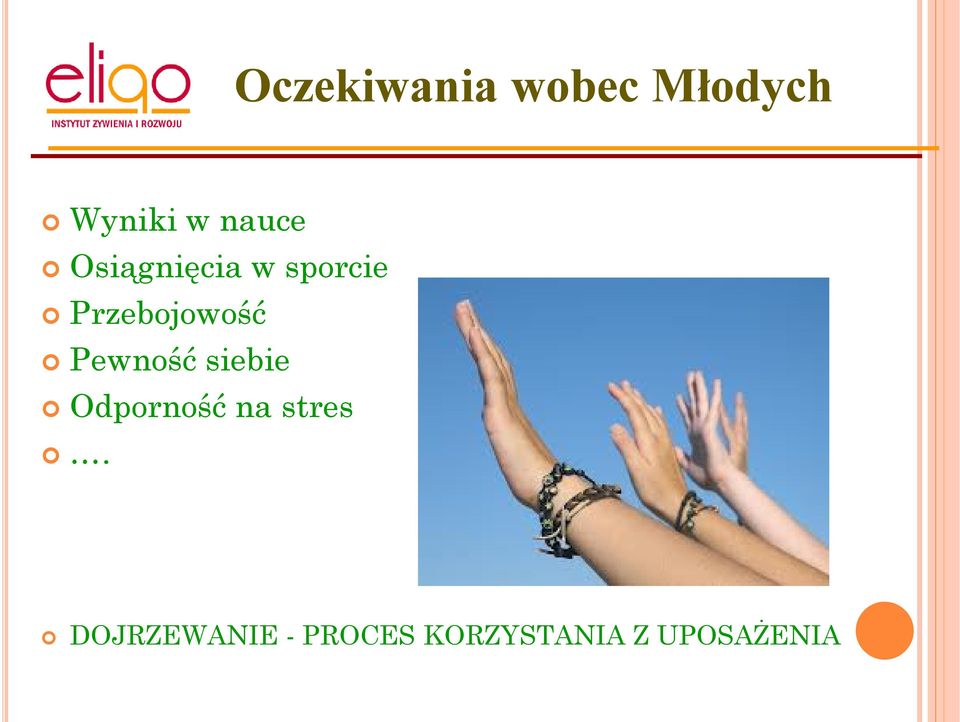 eliqo
INSTYTUT ŻYWIENIA I ROZWOJU

Oczekiwania wobec Młodych

Wyniki w nauce
Osiągnięcia w sporcie
Przebojowość
Pewność siebie
Odporność na stres
….

DOJRZEWANIE - PROCES KORZYSTANIA Z UPOSAŻENIA